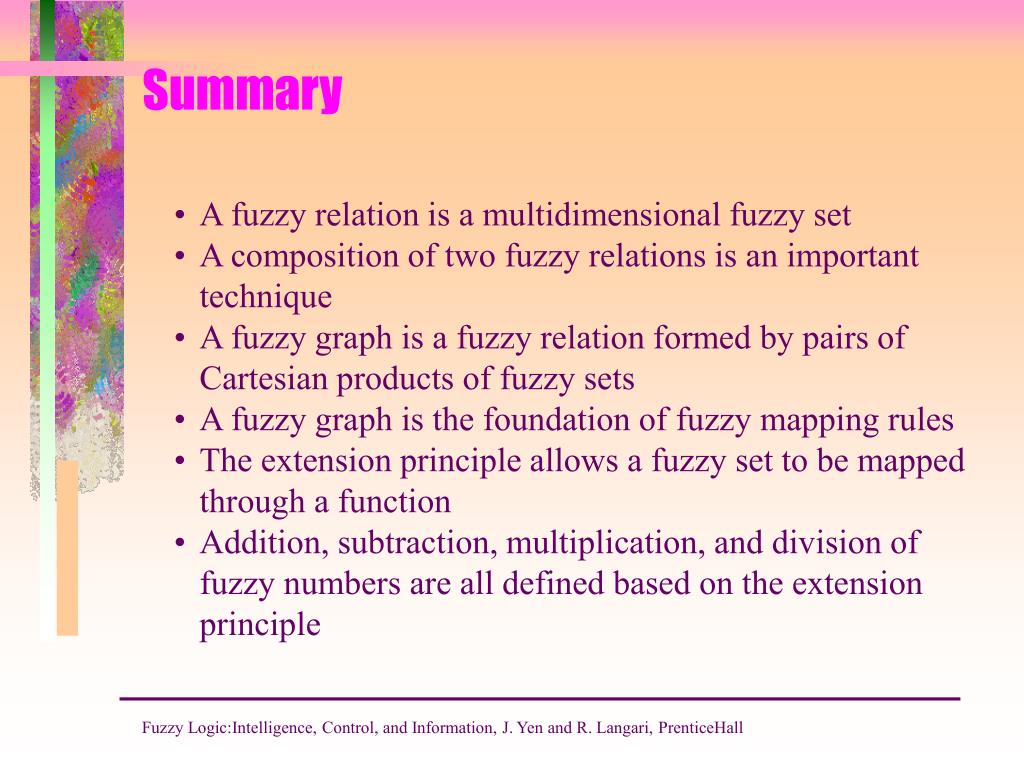 Summary

• A fuzzy relation is a multidimensional fuzzy set
• A composition of two fuzzy relations is an important technique
• A fuzzy graph is a fuzzy relation formed by pairs of Cartesian products of fuzzy sets
• A fuzzy graph is the foundation of fuzzy mapping rules
• The extension principle allows a fuzzy set to be mapped through a function
• Addition, subtraction, multiplication, and division of fuzzy numbers are all defined based on the extension principle

Fuzzy Logic:Intelligence, Control, and Information, J. Yen and R. Langari, PrenticeHall